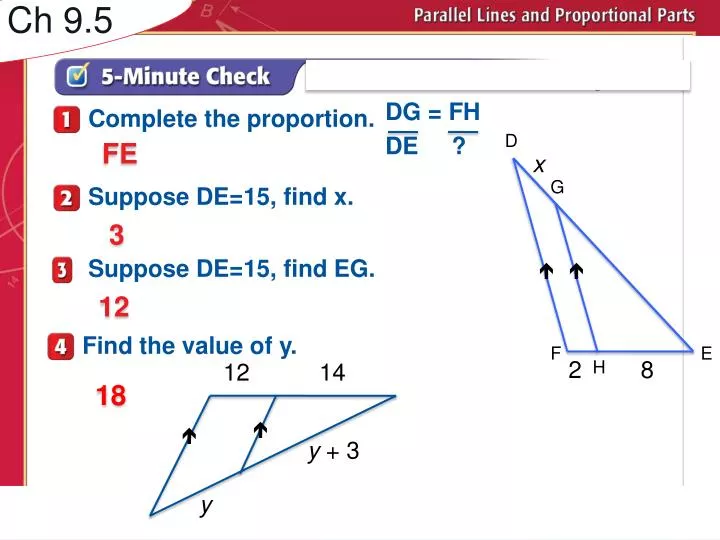 Ch 9.5

Parallel Lines and Proportional Parts

5-Minute Check

1 Complete the proportion. $\frac{DG}{DE} = \frac{FH}{?}$

FE

2 Suppose DE=15, find x.

3

3 Suppose DE=15, find EG.

12

4 Find the value of y.

18

D
x
G
F
2 H 8
E

12 14
y + 3
y